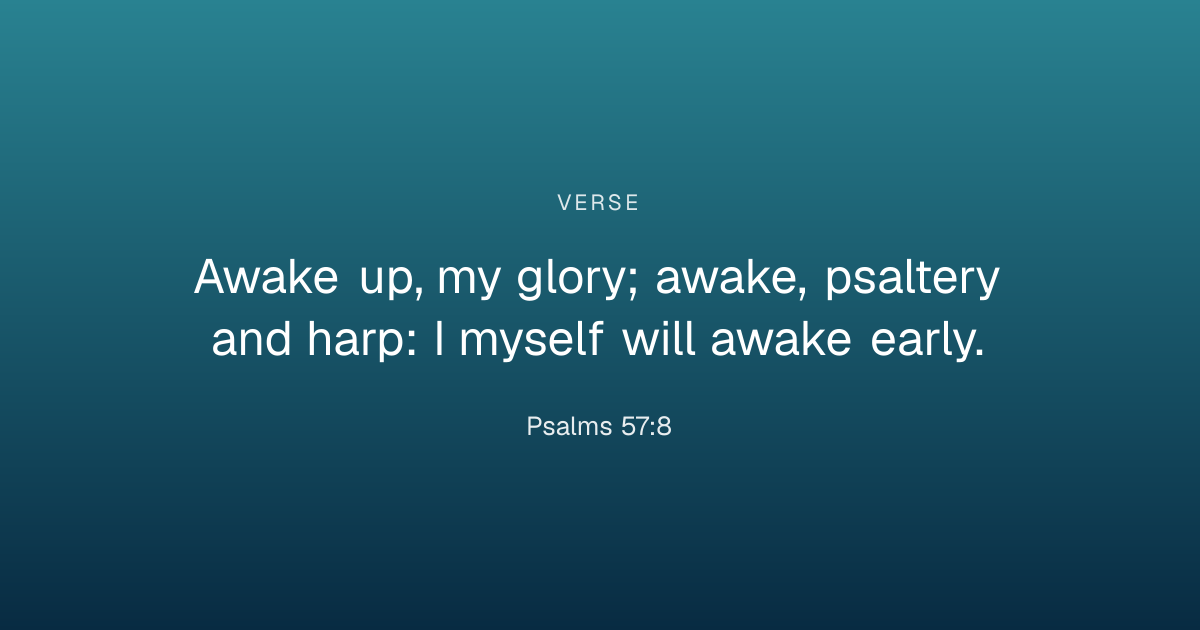 VERSE

Awake up, my glory; awake, psaltery and harp: I myself will awake early.

Psalms 57:8